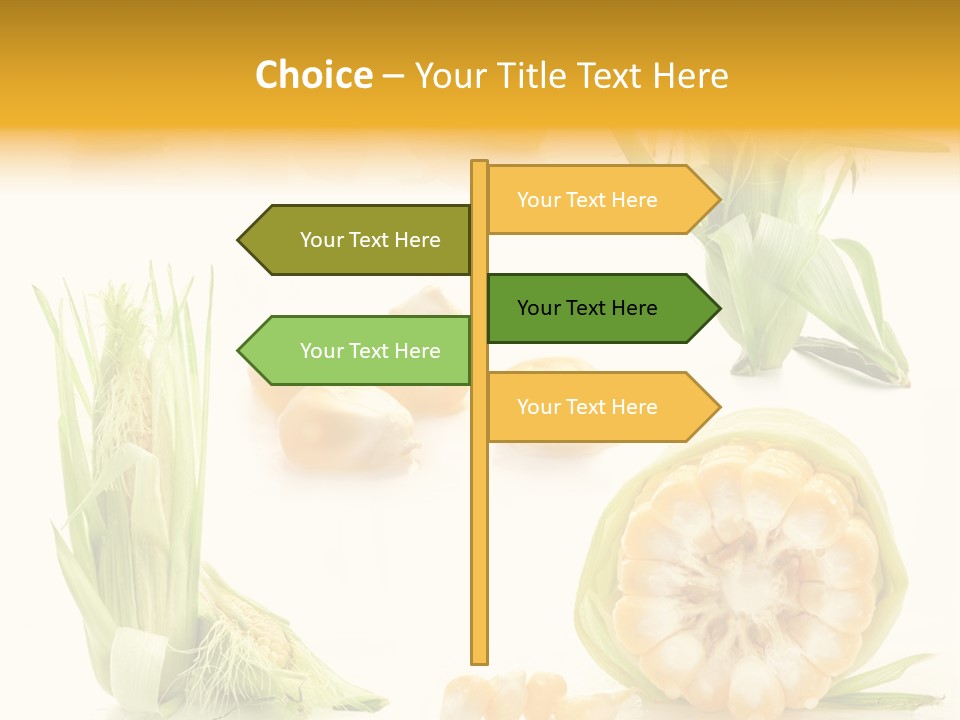 Choice – Your Title Text Here

Your Text Here

Your Text Here

Your Text Here

Your Text Here

Your Text Here